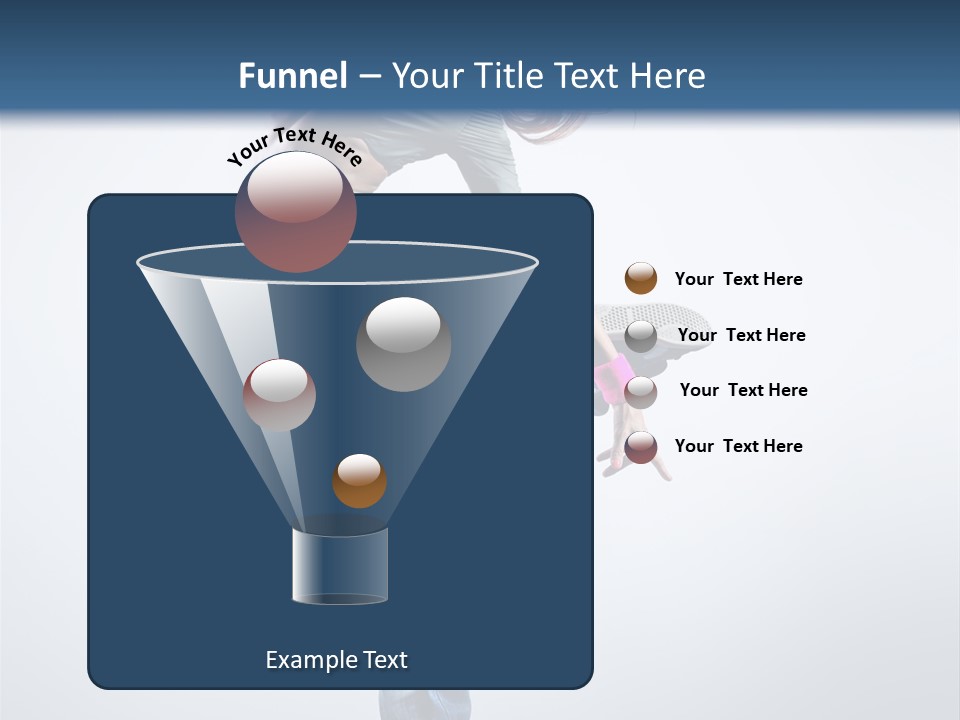 Funnel – Your Title Text Here

Your Text Here

Your Text Here

Your Text Here

Your Text Here

Your Text Here

Example Text